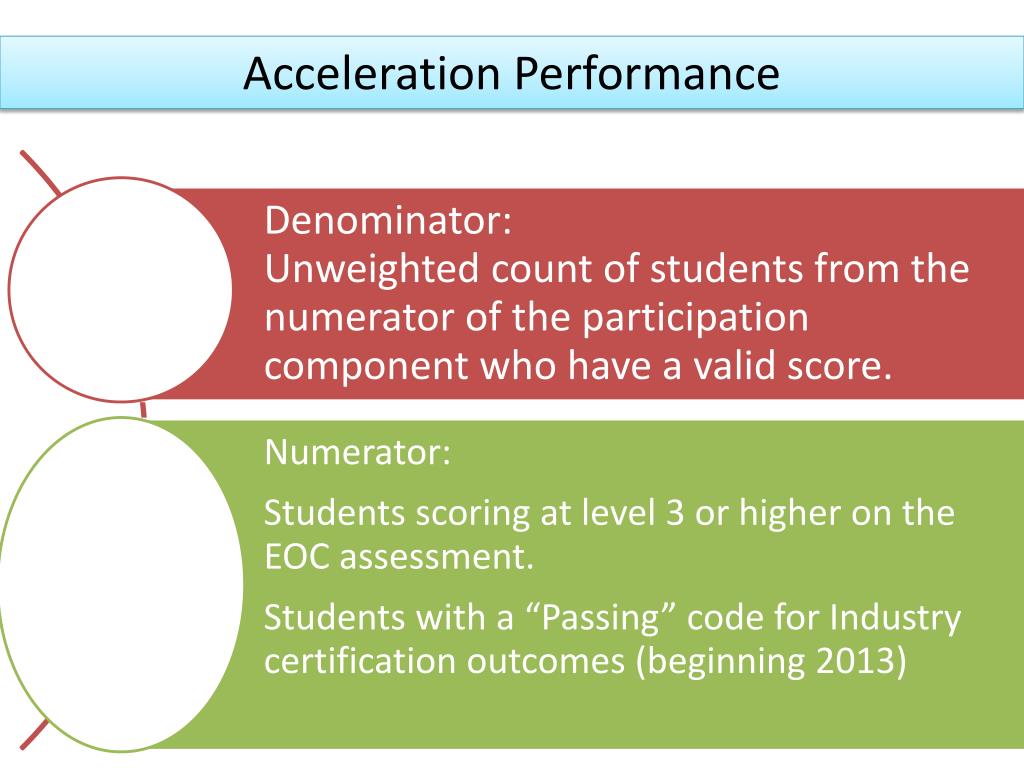 Acceleration Performance

Denominator:
Unweighted count of students from the numerator of the participation component who have a valid score.

Numerator:

Students scoring at level 3 or higher on the EOC assessment.

Students with a “Passing” code for Industry certification outcomes (beginning 2013)